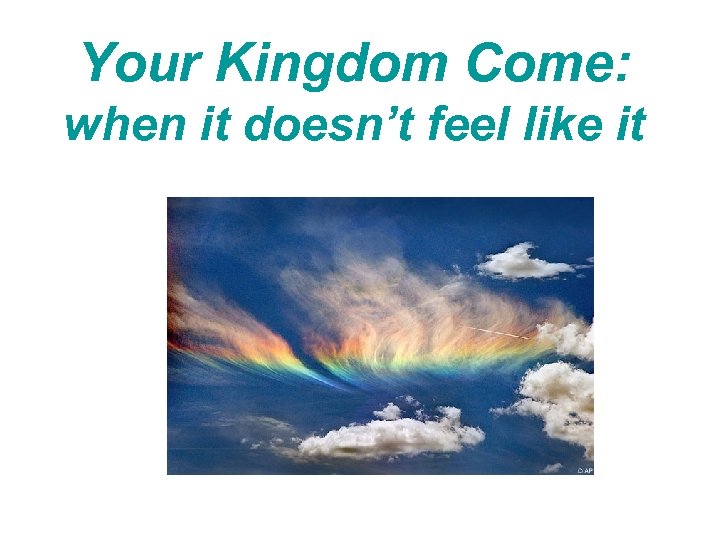 Your Kingdom Come:
when it doesn’t feel like it

© AP